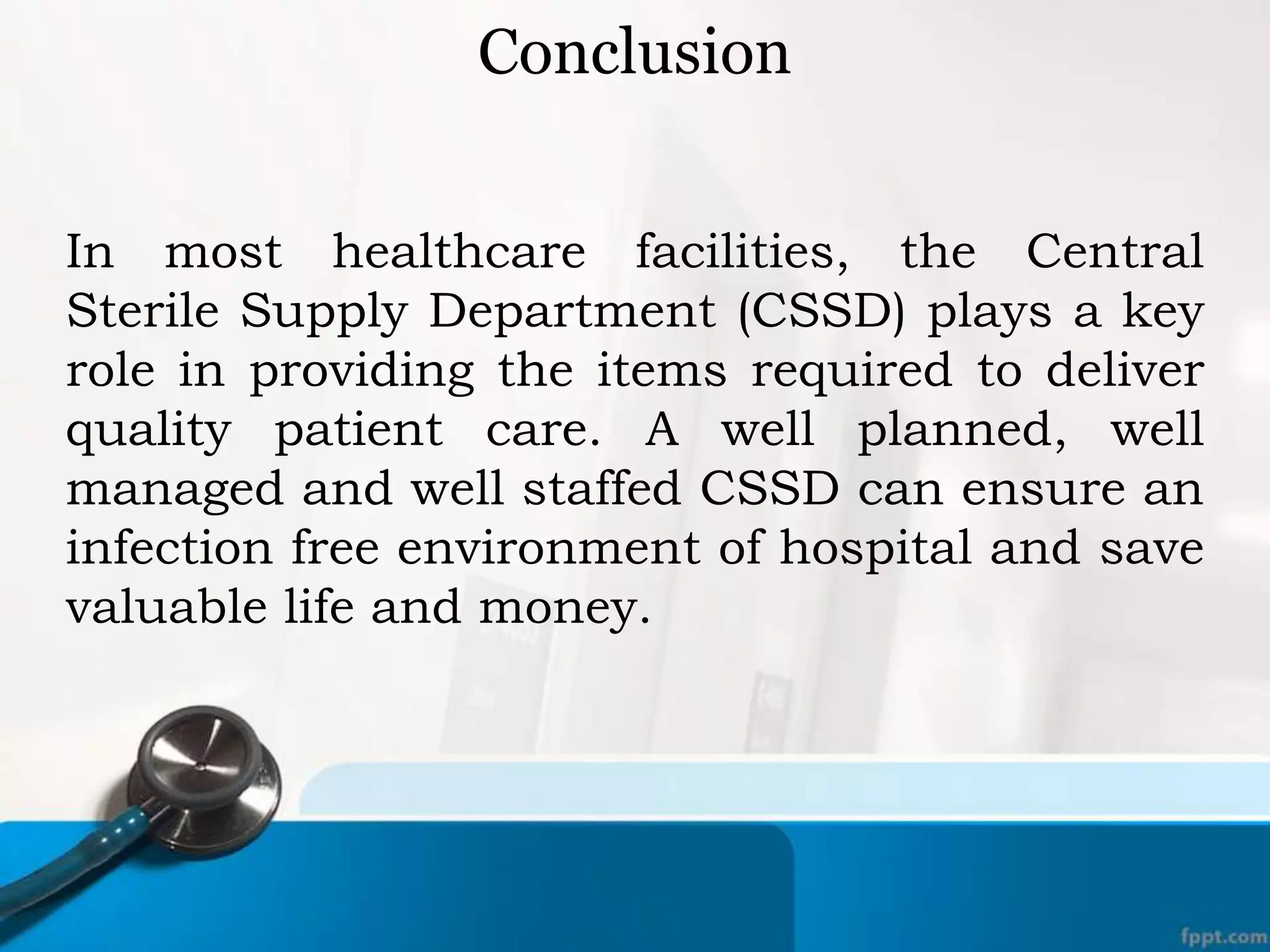 Conclusion

In most healthcare facilities, the Central Sterile Supply Department (CSSD) plays a key role in providing the items required to deliver quality patient care. A well planned, well managed and well staffed CSSD can ensure an infection free environment of hospital and save valuable life and money.

fppt.com